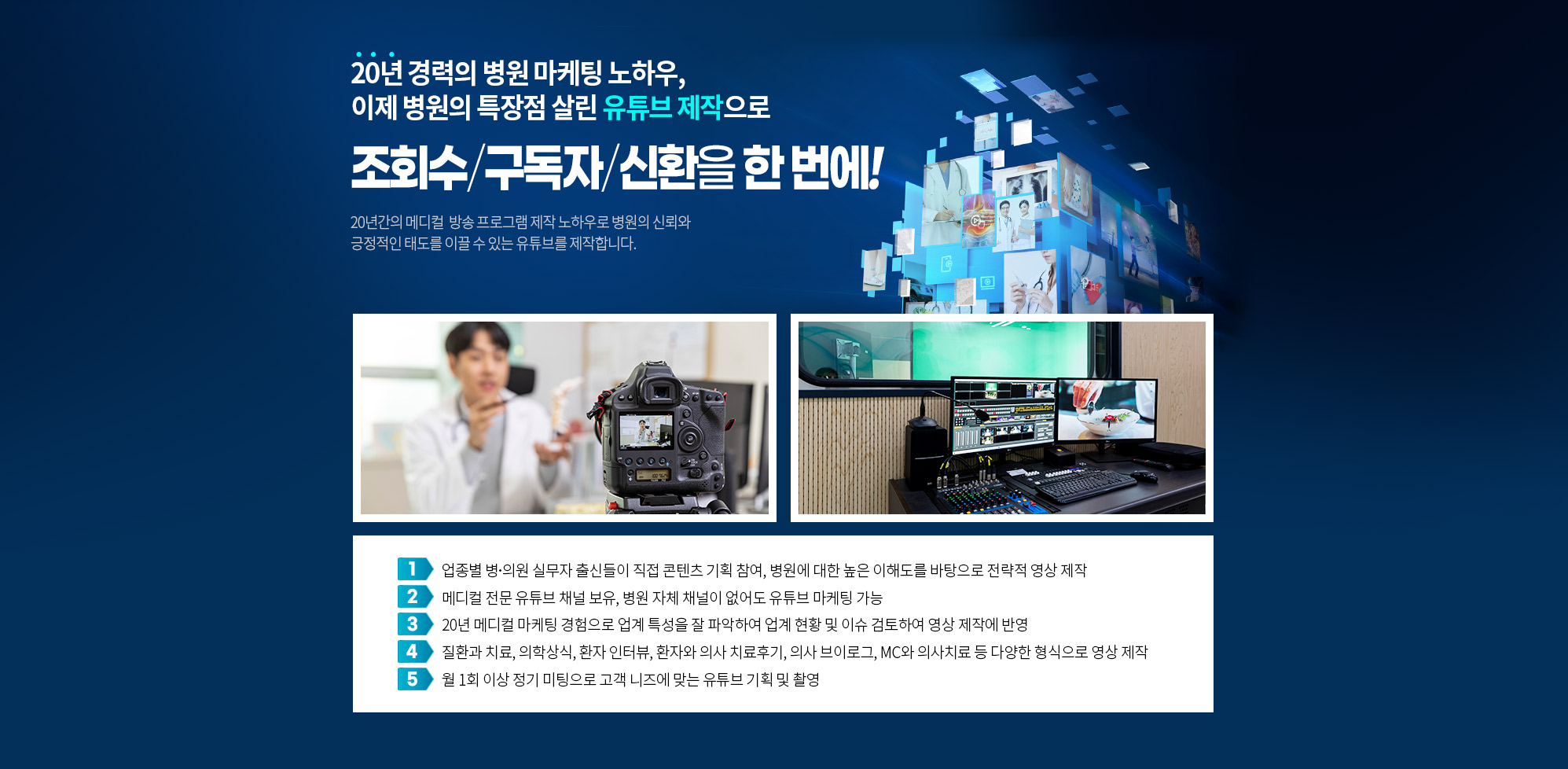 20년 경력의 병원 마케팅 노하우,
이제 병원의 특장점 살린 유튜브 제작으로

조회수/구독자/신환을 한 번에!

20년간의 메디컬 방송 프로그램 제작 노하우로 병원의 신뢰와
긍정적인 태도를 이끌 수 있는 유튜브를 제작합니다.

1 업종별 병·의원 실무자 출신들이 직접 콘텐츠 기획 참여, 병원에 대한 높은 이해도를 바탕으로 전략적 영상 제작
2 메디컬 전문 유튜브 채널 보유, 병원 자체 채널이 없어도 유튜브 마케팅 가능
3 20년 메디컬 마케팅 경험으로 업계 특성을 잘 파악하여 업계 현황 및 이슈 검토하여 영상 제작에 반영
4 질환과 치료, 의학상식, 환자 인터뷰, 환자와 의사 치료후기, 의사 브이로그, MC와 의사치료 등 다양한 형식으로 영상 제작
5 월 1회 이상 정기 미팅으로 고객 니즈에 맞는 유튜브 기획 및 촬영